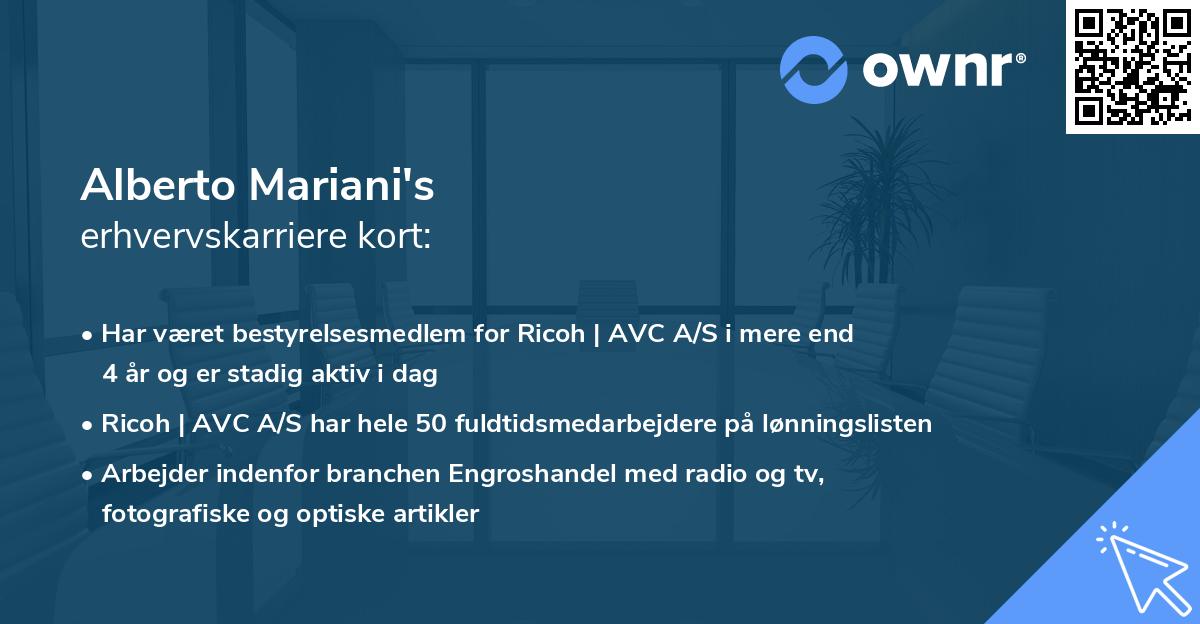 ownr®

Alberto Mariani's
erhvervskarriere kort:

• Har været bestyrelsesmedlem for Ricoh | AVC A/S i mere end 4 år og er stadig aktiv i dag
• Ricoh | AVC A/S har hele 50 fuldtidsmedarbejdere på lønningslisten
• Arbejder indenfor branchen Engroshandel med radio og tv, fotografiske og optiske artikler